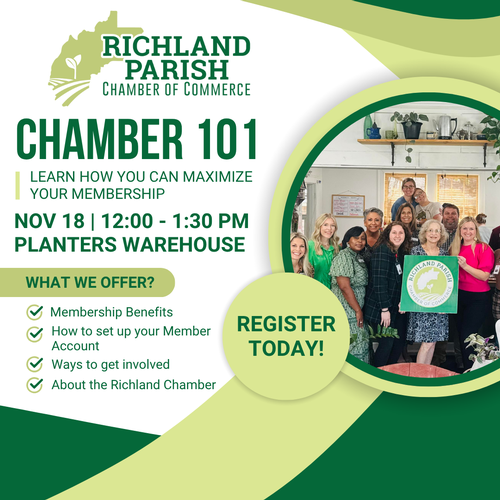 RICHLAND PARISH
CHAMBER OF COMMERCE

CHAMBER 101

LEARN HOW YOU CAN MAXIMIZE YOUR MEMBERSHIP

NOV 18 | 12:00 - 1:30 PM
PLANTERS WAREHOUSE

WHAT WE OFFER?

Membership Benefits
How to set up your Member Account
Ways to get involved
About the Richland Chamber

REGISTER TODAY!

RICHLAND PARISH
CHAMBER OF COMMERCE